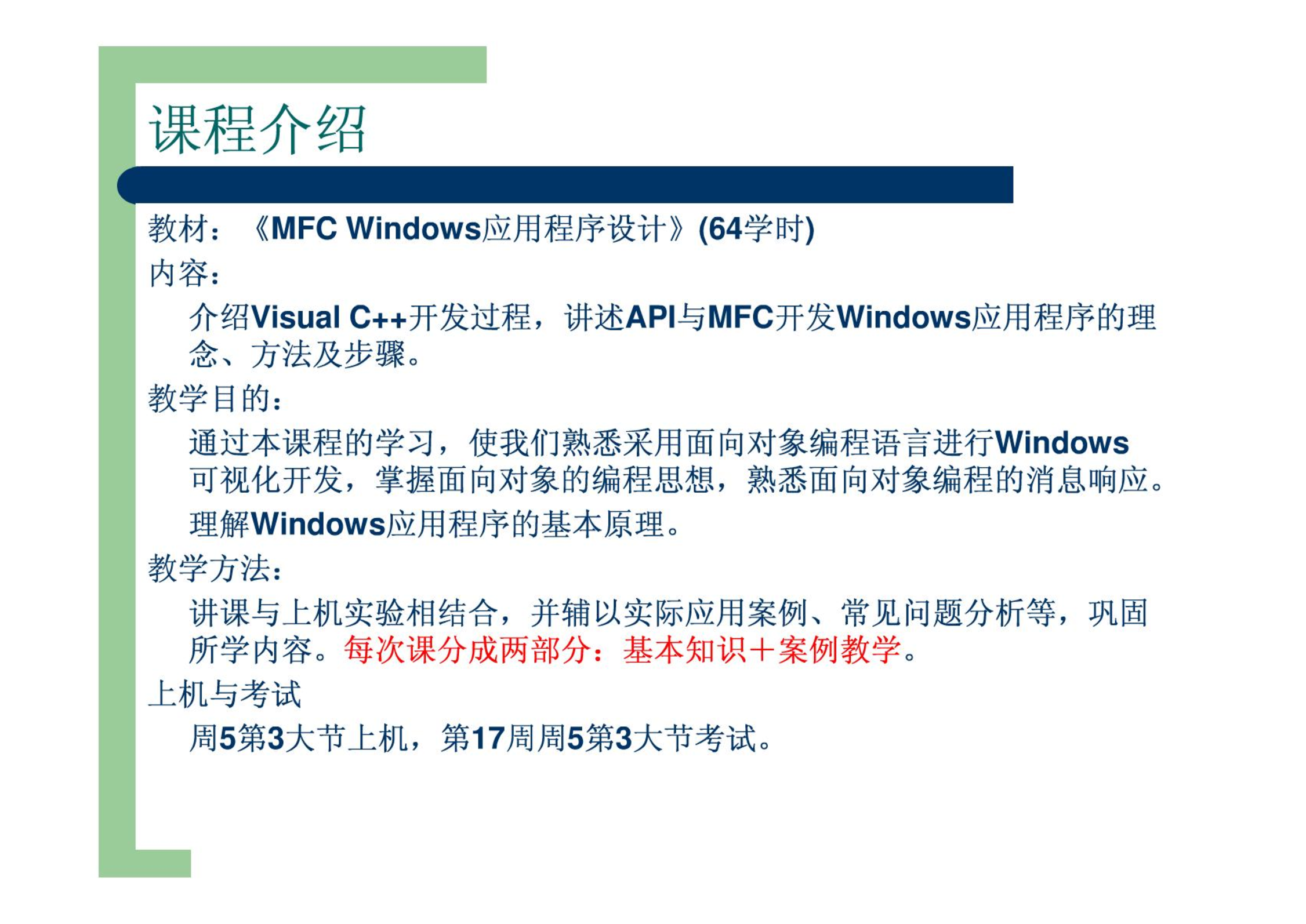 课程介绍

教材：《MFC Windows应用程序设计》(64学时)

内容：

介绍Visual C++开发过程，讲述API与MFC开发Windows应用程序的理念、方法及步骤。

教学目的：

通过本课程的学习，使我们熟悉采用面向对象编程语言进行Windows可视化开发，掌握面向对象的编程思想，熟悉面向对象编程的消息响应。

理解Windows应用程序的基本原理。

教学方法：

讲课与上机实验相结合，并辅以实际应用案例、常见问题分析等，巩固所学内容。每次课分成两部分：基本知识＋案例教学。

上机与考试

周5第3大节上机，第17周周5第3大节考试。